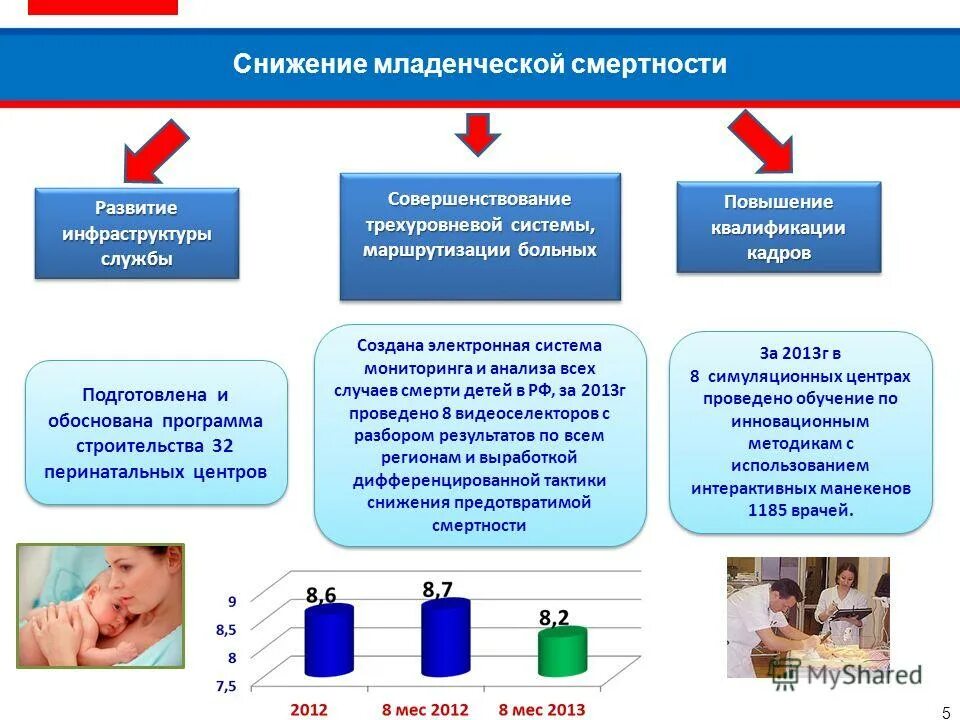 Снижение младенческой смертности

Развитие инфраструктуры службы

Совершенствование трехуровневой системы, маршрутизации больных

Повышение квалификации кадров

Подготовлена и обоснована программа строительства 32 перинатальных центров

Создана электронная система мониторинга и анализа всех случаев смерти детей в РФ, за 2013г проведено 8 видеоселекторов с разбором результатов по всем регионам и выработкой дифференцированной тактики снижения предотвратимой смертности

За 2013г в 8 симуляционных центрах проведено обучение по инновационным методикам с использованием интерактивных манекенов 1185 врачей.

9
8,5
8
7,5

8,6
8,7
8,2

2012
8 мес 2012
8 мес 2013

MyShared

5